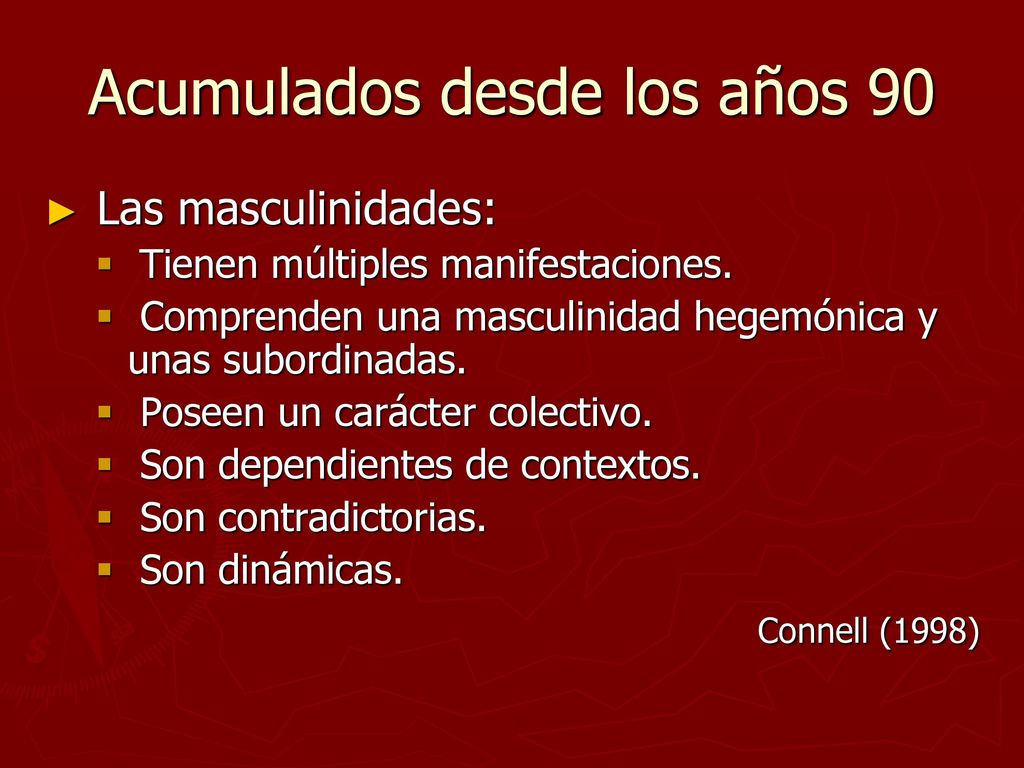 Acumulados desde los años 90

► Las masculinidades:
▪ Tienen múltiples manifestaciones.
▪ Comprenden una masculinidad hegemónica y unas subordinadas.
▪ Poseen un carácter colectivo.
▪ Son dependientes de contextos.
▪ Son contradictorias.
▪ Son dinámicas.

Connell (1998)